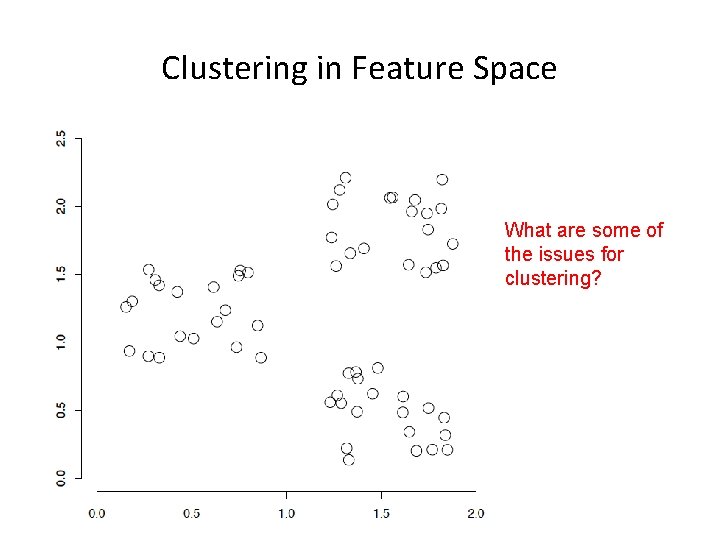 Clustering in Feature Space

2.5
2.0
1.5
1.0
0.5
0.0

0.0 0.5 1.0 1.5 2.0

What are some of the issues for clustering?